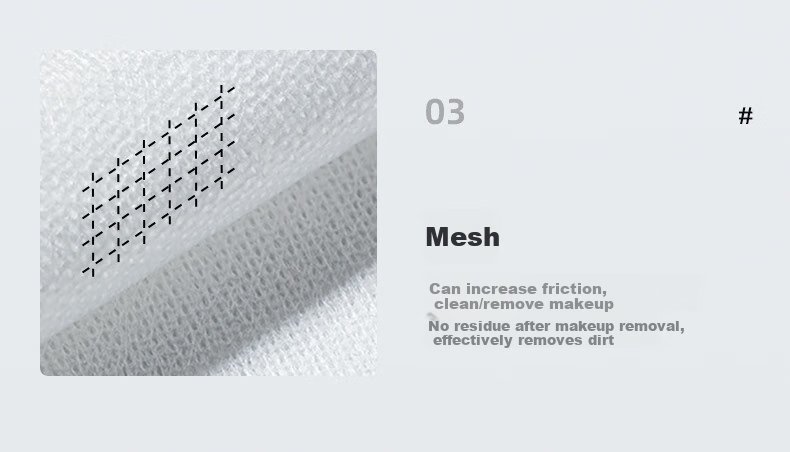 03

#

Mesh

Can increase friction, clean/remove makeup

No residue after makeup removal, effectively removes dirt